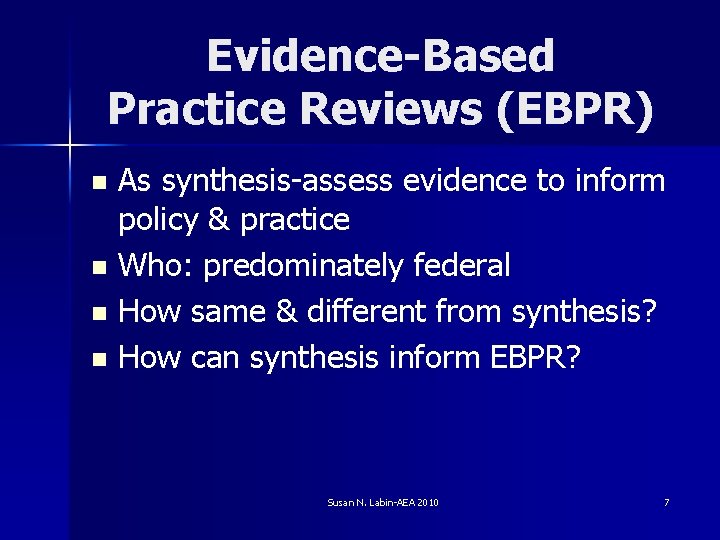 Evidence-Based Practice Reviews (EBPR)

- As synthesis-assess evidence to inform policy & practice
- Who: predominately federal
- How same & different from synthesis?
- How can synthesis inform EBPR?

Susan N. Labin-AEA 2010

7